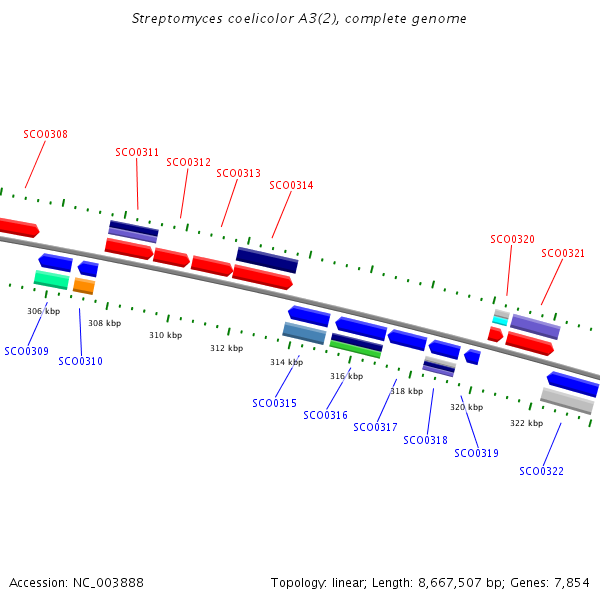 Streptomyces coelicolor A3(2), complete genome

SCO0308
SCO0311
SCO0312
SCO0313
SCO0314
SCO0320
SCO0321

306 kbp
308 kbp
310 kbp
312 kbp
314 kbp
316 kbp
318 kbp
320 kbp
322 kbp

SCO0309
SCO0310
SCO0315
SCO0316
SCO0317
SCO0318
SCO0319
SCO0322

Accession: NC_003888

Topology: linear; Length: 8,667,507 bp; Genes: 7,854